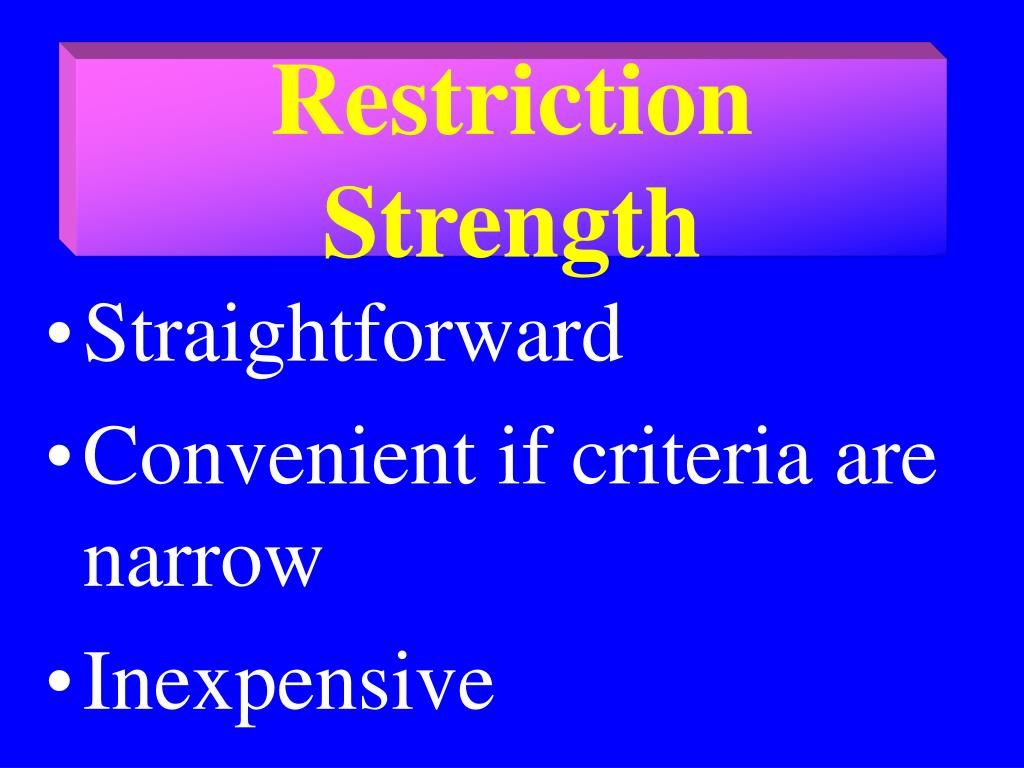 Restriction Strength

• Straightforward
• Convenient if criteria are narrow
• Inexpensive